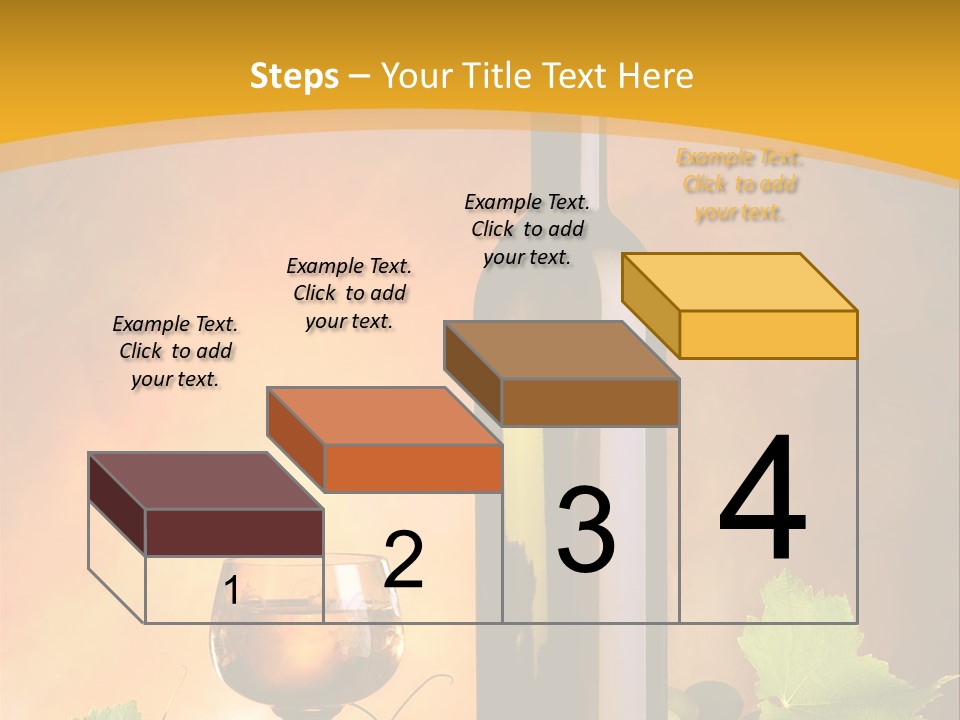 Steps – Your Title Text Here

Example Text. Click to add your text.

Example Text. Click to add your text.

Example Text. Click to add your text.

Example Text. Click to add your text.

1

2

3

4